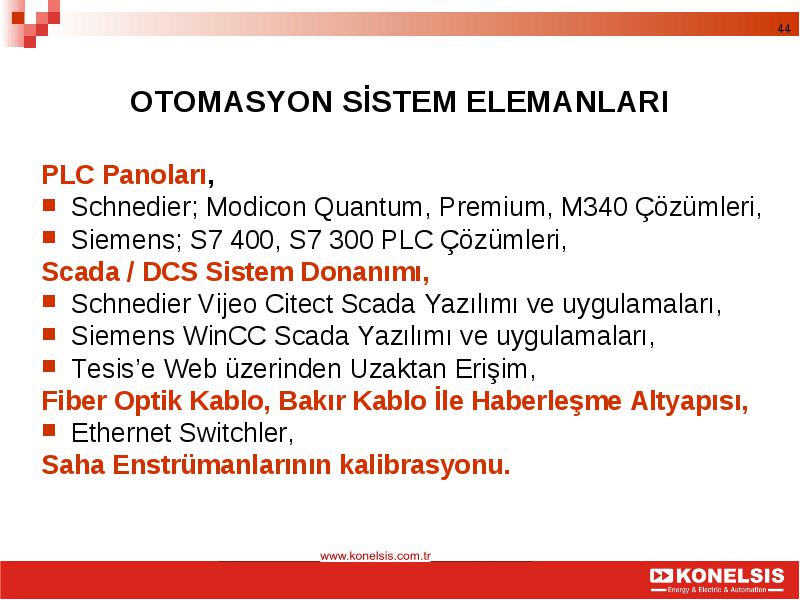 44

OTOMASYON SİSTEM ELEMANLARI

PLC Panoları,
- Schnedier; Modicon Quantum, Premium, M340 Çözümleri,
- Siemens; S7 400, S7 300 PLC Çözümleri,

Scada / DCS Sistem Donanımı,
- Schnedier Vijeo Citect Scada Yazılımı ve uygulamaları,
- Siemens WinCC Scada Yazılımı ve uygulamaları,
- Tesis'e Web üzerinden Uzaktan Erişim,

Fiber Optik Kablo, Bakır Kablo İle Haberleşme Altyapısı,
- Ethernet Switchler,

Saha Enstrümanlarının kalibrasyonu.

www.konelsis.com.tr

KONELSIS
Energy & Electric & Automation